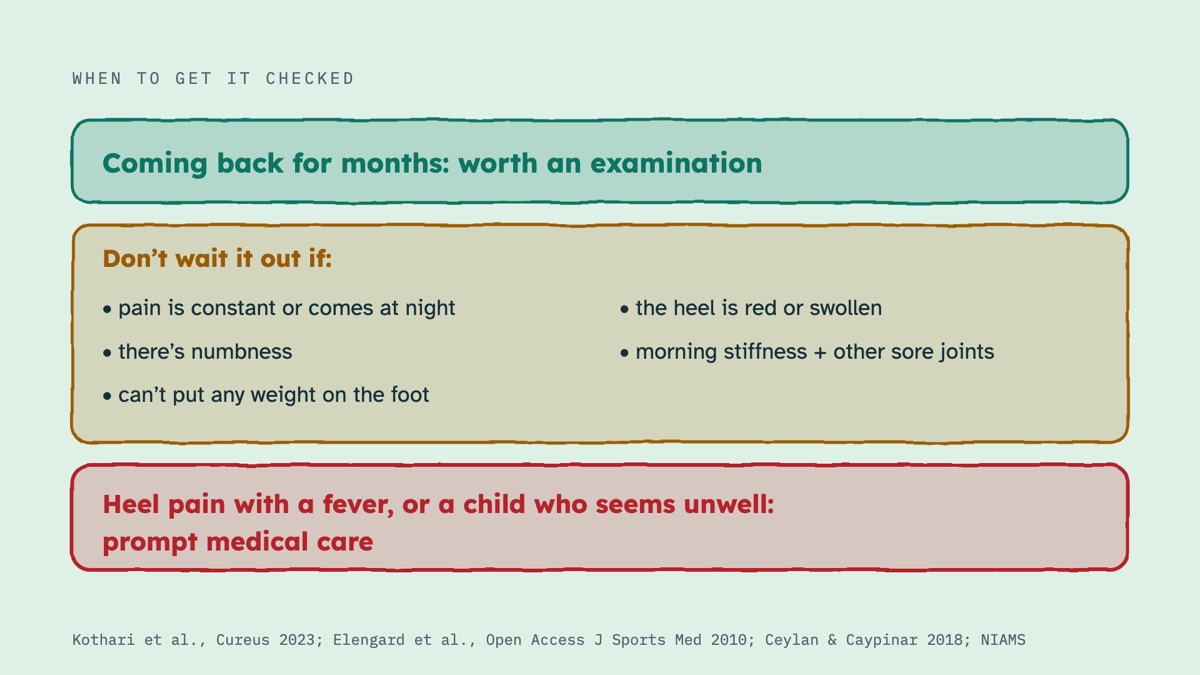 WHEN TO GET IT CHECKED

Coming back for months: worth an examination

Don't wait it out if:

• pain is constant or comes at night
• there's numbness
• can't put any weight on the foot

• the heel is red or swollen
• morning stiffness + other sore joints

Heel pain with a fever, or a child who seems unwell:
prompt medical care

Kothari et al., Cureus 2023; Elengard et al., Open Access J Sports Med 2010; Ceylan & Caypinar 2018; NIAMS